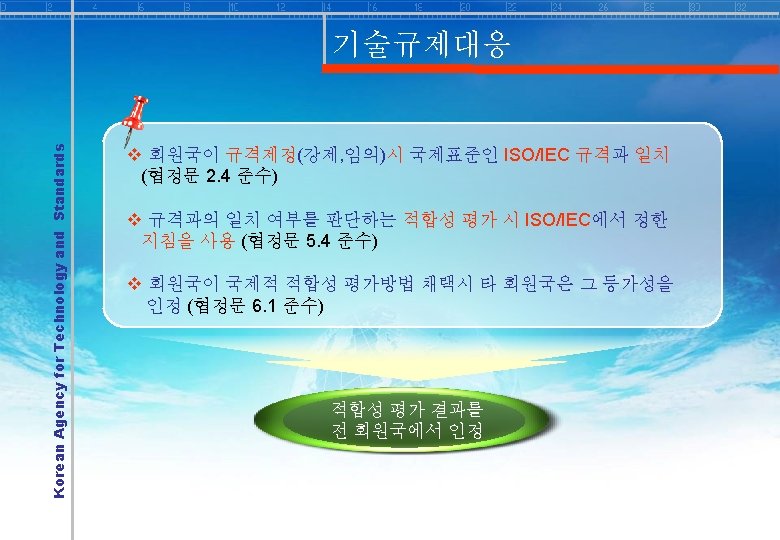 기술규제대응

Korean Agency for Technology and Standards

❖ 회원국이 규격제정(강제,임의)시 국제표준인 ISO/IEC 규격과 일치 (협정문 2.4 준수)

❖ 규격과의 일치 여부를 판단하는 적합성 평가 시 ISO/IEC에서 정한 지침을 사용 (협정문 5.4 준수)

❖ 회원국이 국제적 적합성 평가방법 채택시 타 회원국은 그 등가성을 인정 (협정문 6.1 준수)

적합성 평가 결과를 전 회원국에서 인정